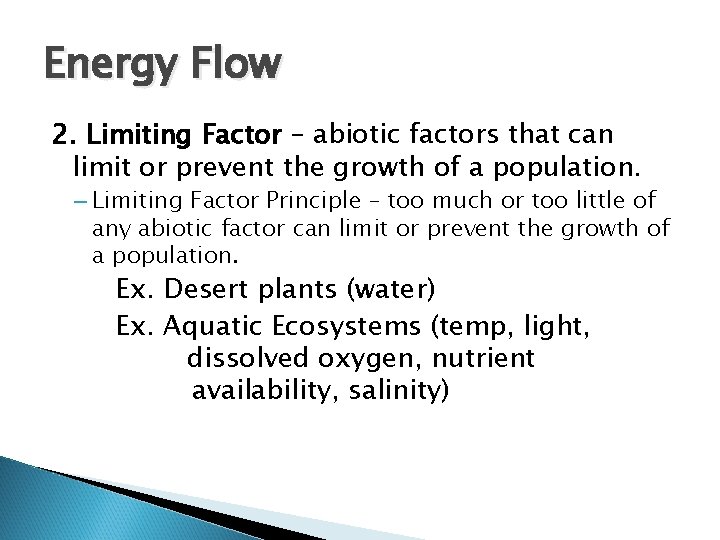 Energy Flow

2. Limiting Factor – abiotic factors that can limit or prevent the growth of a population.

– Limiting Factor Principle – too much or too little of any abiotic factor can limit or prevent the growth of a population.

Ex. Desert plants (water)

Ex. Aquatic Ecosystems (temp, light, dissolved oxygen, nutrient availability, salinity)